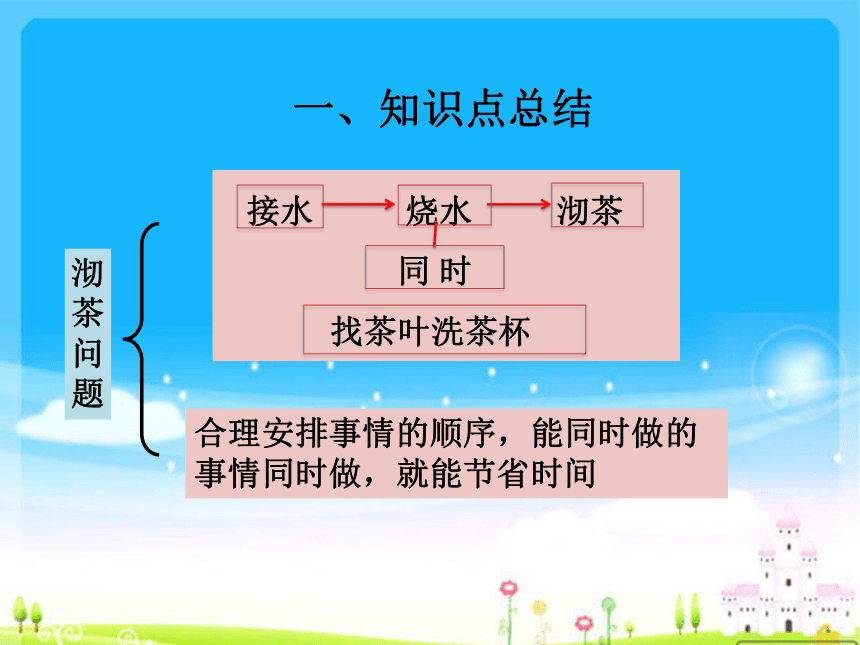 一、知识点总结

沏茶问题

接水 烧水 沏茶

同 时

找茶叶洗茶杯

合理安排事情的顺序，能同时做的事情同时做，就能节省时间